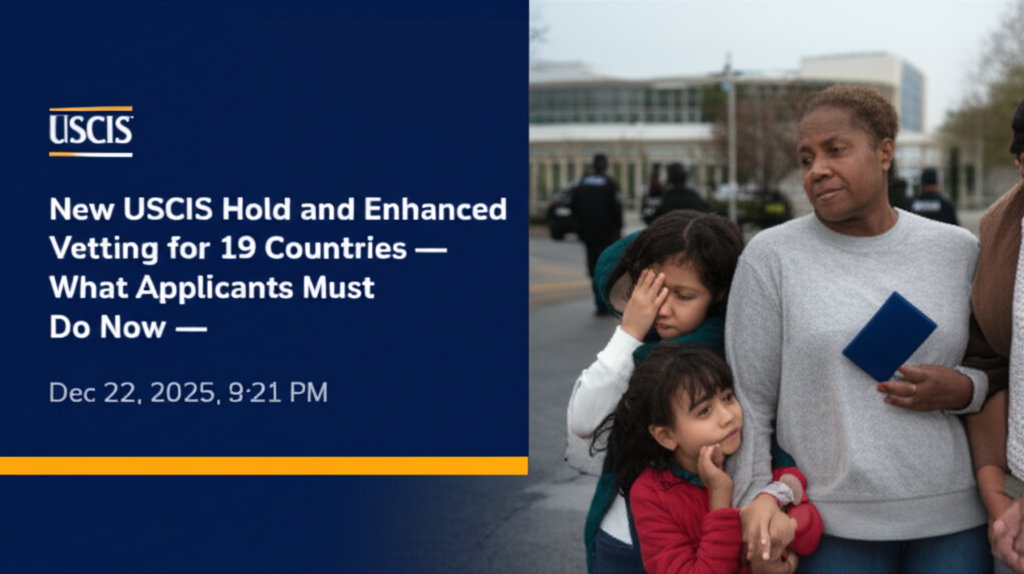 USCIS

New USCIS Hold and Enhanced Vetting for 19 Countries — What Applicants Must Do Now —

Dec 22, 2025, 9·21 PM